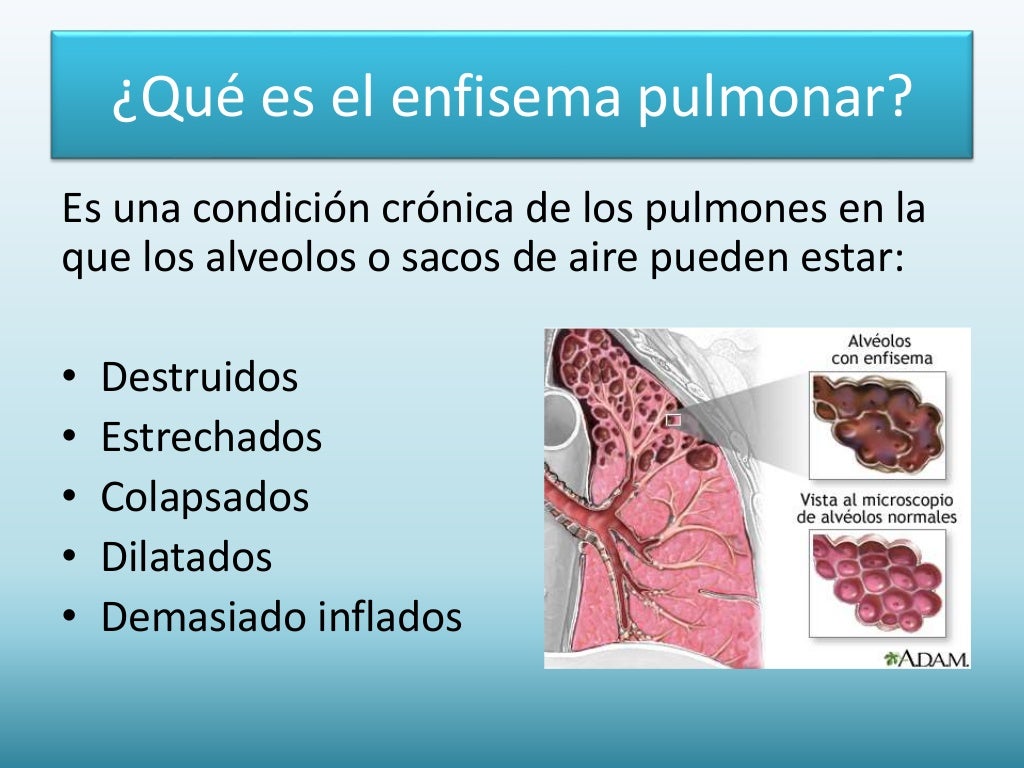 ¿Qué es el enfisema pulmonar?

Es una condición crónica de los pulmones en la que los alveolos o sacos de aire pueden estar:

• Destruidos
• Estrechados
• Colapsados
• Dilatados
• Demasiado inflados

Alvéolos con enfisema

Vista al microscopio de alvéolos normales

A.D.A.M.